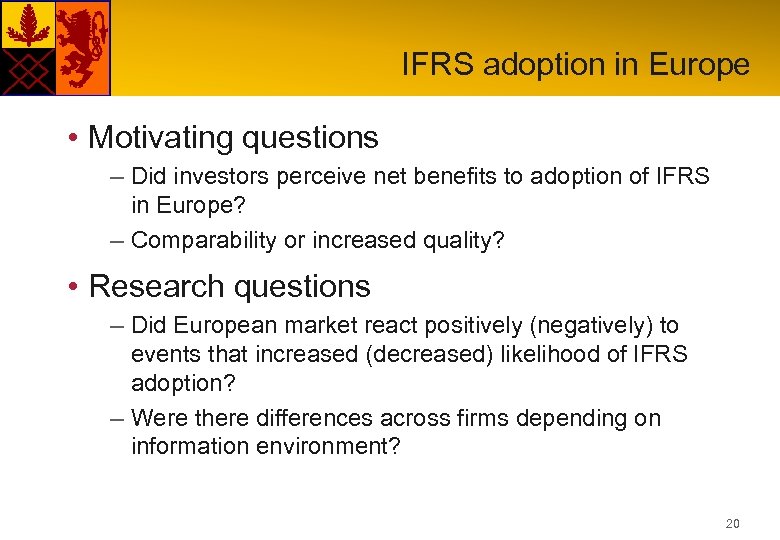 IFRS adoption in Europe

• Motivating questions
– Did investors perceive net benefits to adoption of IFRS in Europe?
– Comparability or increased quality?

• Research questions
– Did European market react positively (negatively) to events that increased (decreased) likelihood of IFRS adoption?
– Were there differences across firms depending on information environment?

20